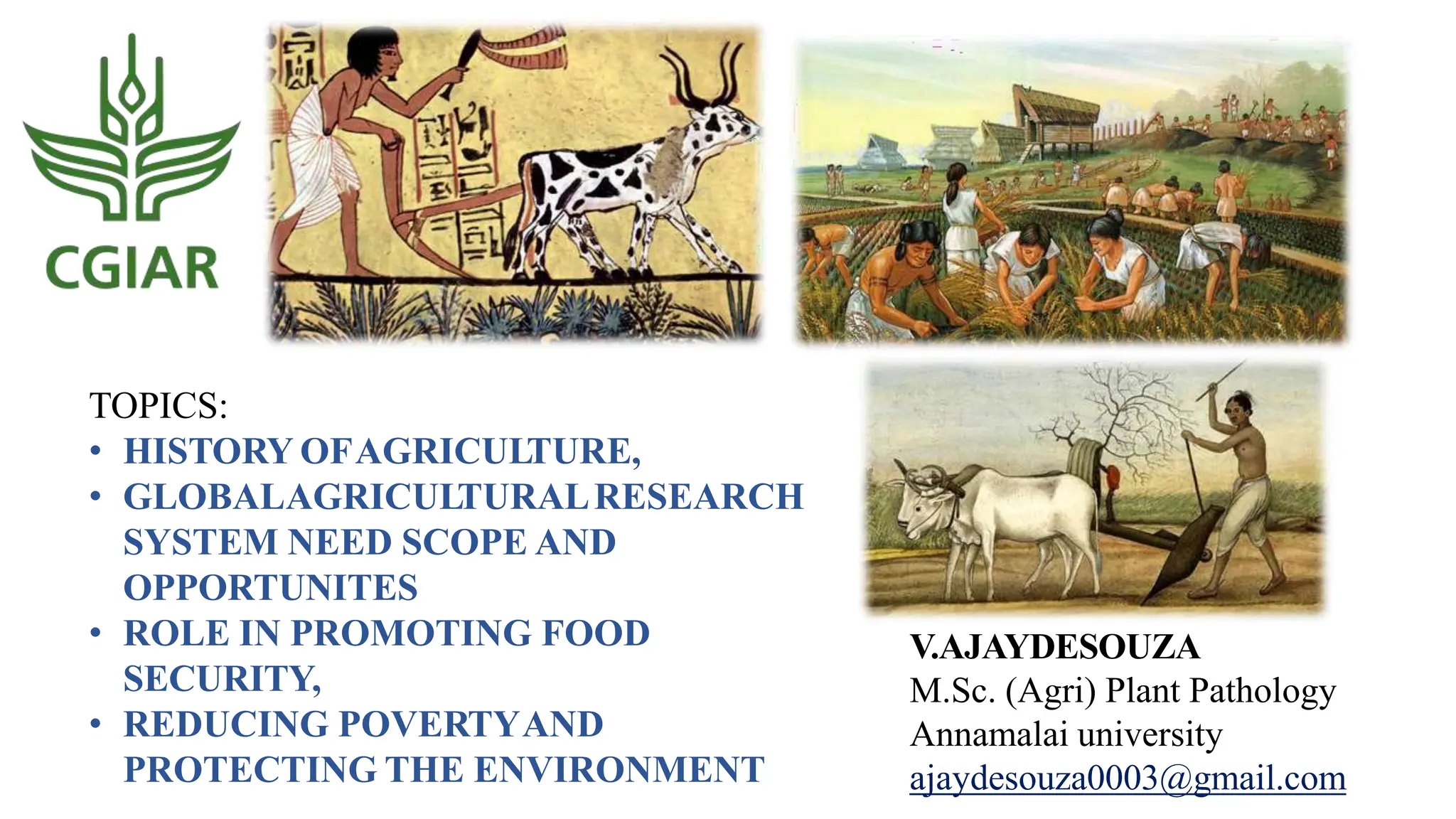 CGIAR

TOPICS:
• HISTORY OF AGRICULTURE,
• GLOBAL AGRICULTURAL RESEARCH SYSTEM NEED SCOPE AND OPPORTUNITES
• ROLE IN PROMOTING FOOD SECURITY,
• REDUCING POVERTY AND PROTECTING THE ENVIRONMENT

V.AJAYDESOUZA
M.Sc. (Agri) Plant Pathology
Annamalai university
ajaydesouza0003@gmail.com